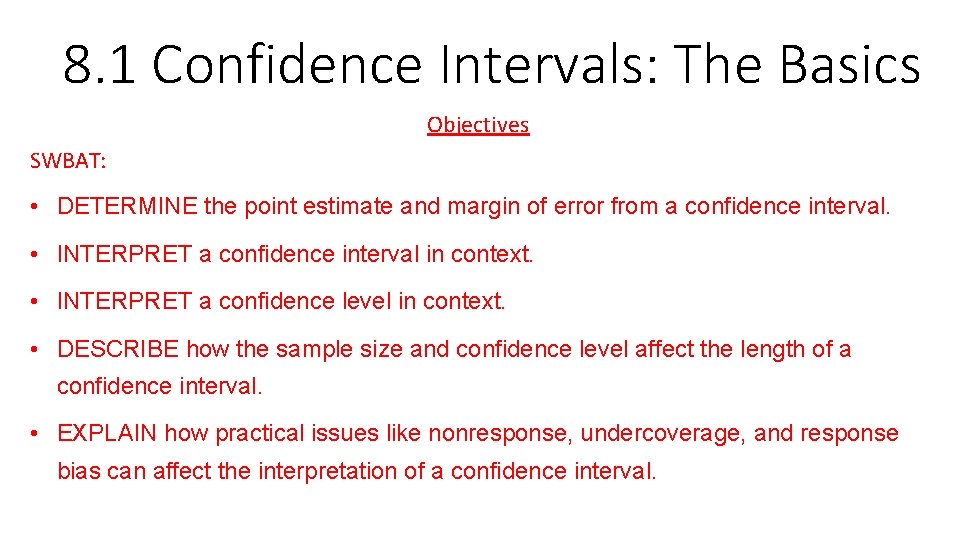 8.1 Confidence Intervals: The Basics

Objectives

SWBAT:

• DETERMINE the point estimate and margin of error from a confidence interval.

• INTERPRET a confidence interval in context.

• INTERPRET a confidence level in context.

• DESCRIBE how the sample size and confidence level affect the length of a confidence interval.

• EXPLAIN how practical issues like nonresponse, undercoverage, and response bias can affect the interpretation of a confidence interval.